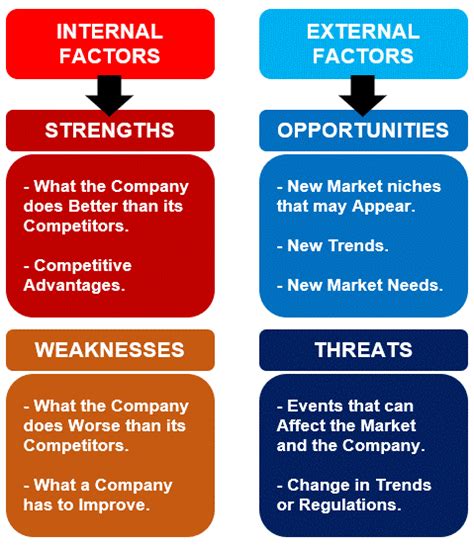 INTERNAL FACTORS

STRENGTHS

- What the Company does Better than its Competitors.

- Competitive Advantages.

WEAKNESSES

- What the Company does Worse than its Competitors.

- What a Company has to Improve.

EXTERNAL FACTORS

OPPORTUNITIES

- New Market niches that may Appear.

- New Trends.

- New Market Needs.

THREATS

- Events that can Affect the Market and the Company.

- Change in Trends or Regulations.